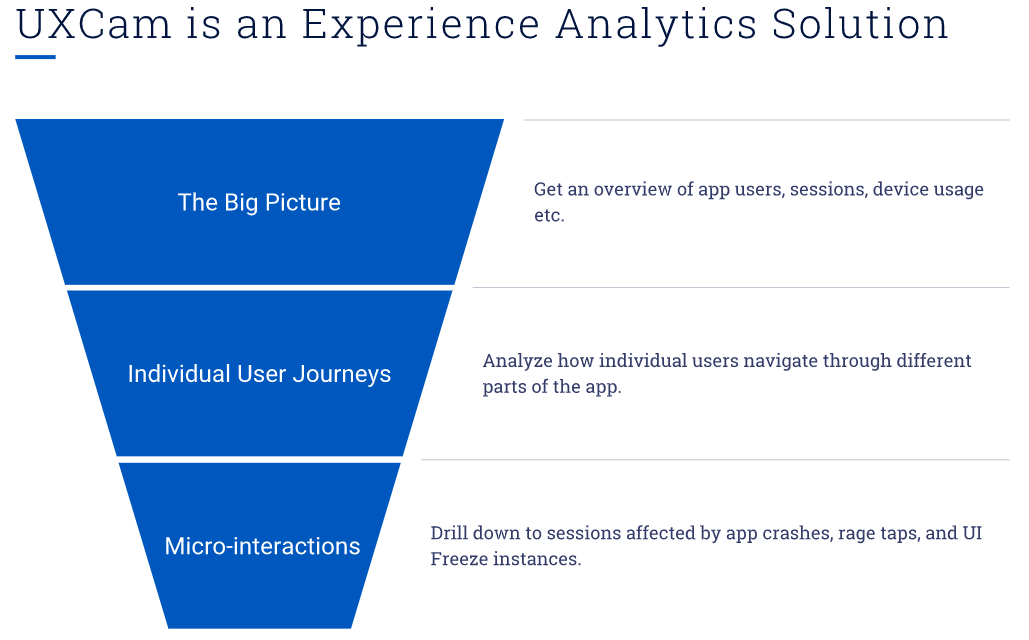 UXCam is an Experience Analytics Solution

The Big Picture

Get an overview of app users, sessions, device usage etc.

Individual User Journeys

Analyze how individual users navigate through different parts of the app.

Micro-interactions

Drill down to sessions affected by app crashes, rage taps, and UI Freeze instances.